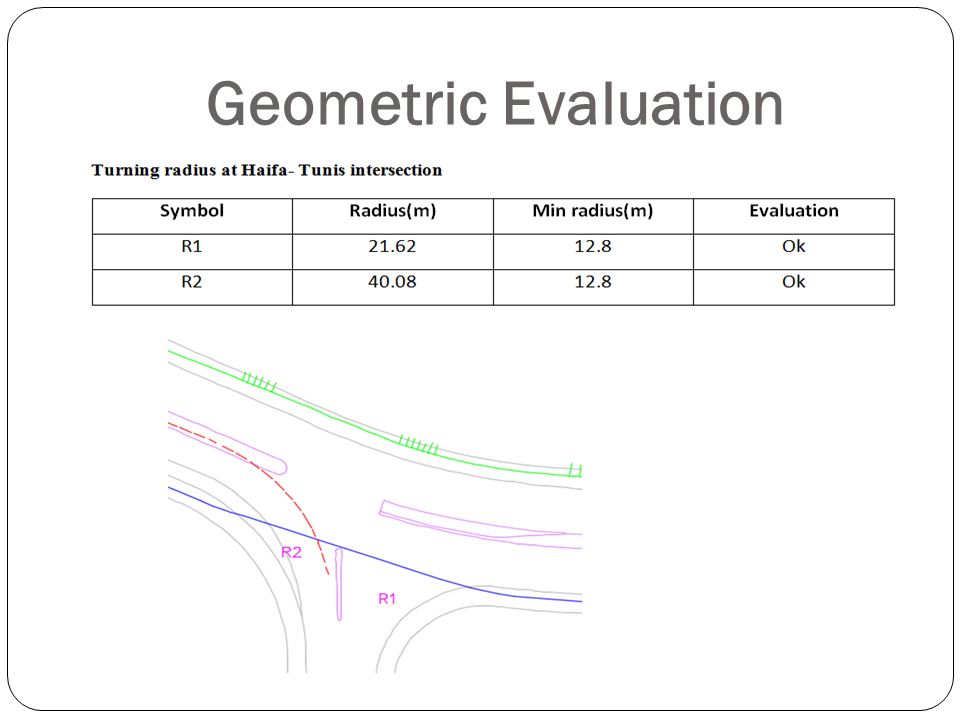 Geometric Evaluation

Turning radius at Haifa- Tunis intersection

| Symbol | Radius(m) | Min radius(m) | Evaluation |
|---|---|---|---|
| R1 | 21.62 | 12.8 | Ok |
| R2 | 40.08 | 12.8 | Ok |

R2

R1